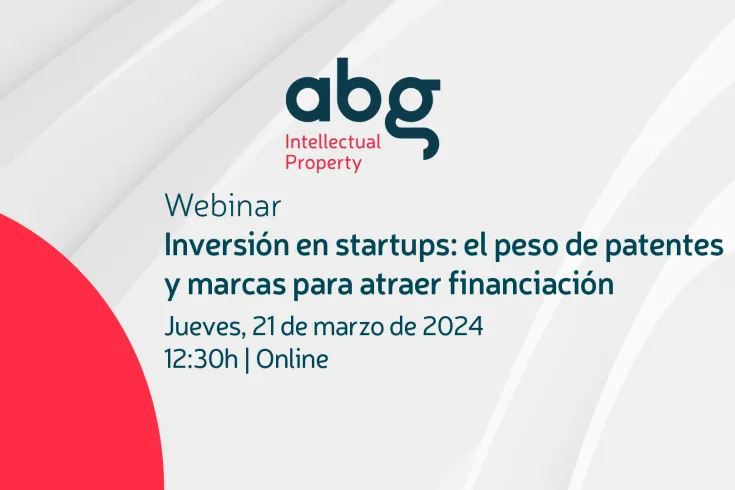 abg
Intellectual Property

Webinar
Inversión en startups: el peso de patentes y marcas para atraer financiación
Jueves, 21 de marzo de 2024
12:30h | Online